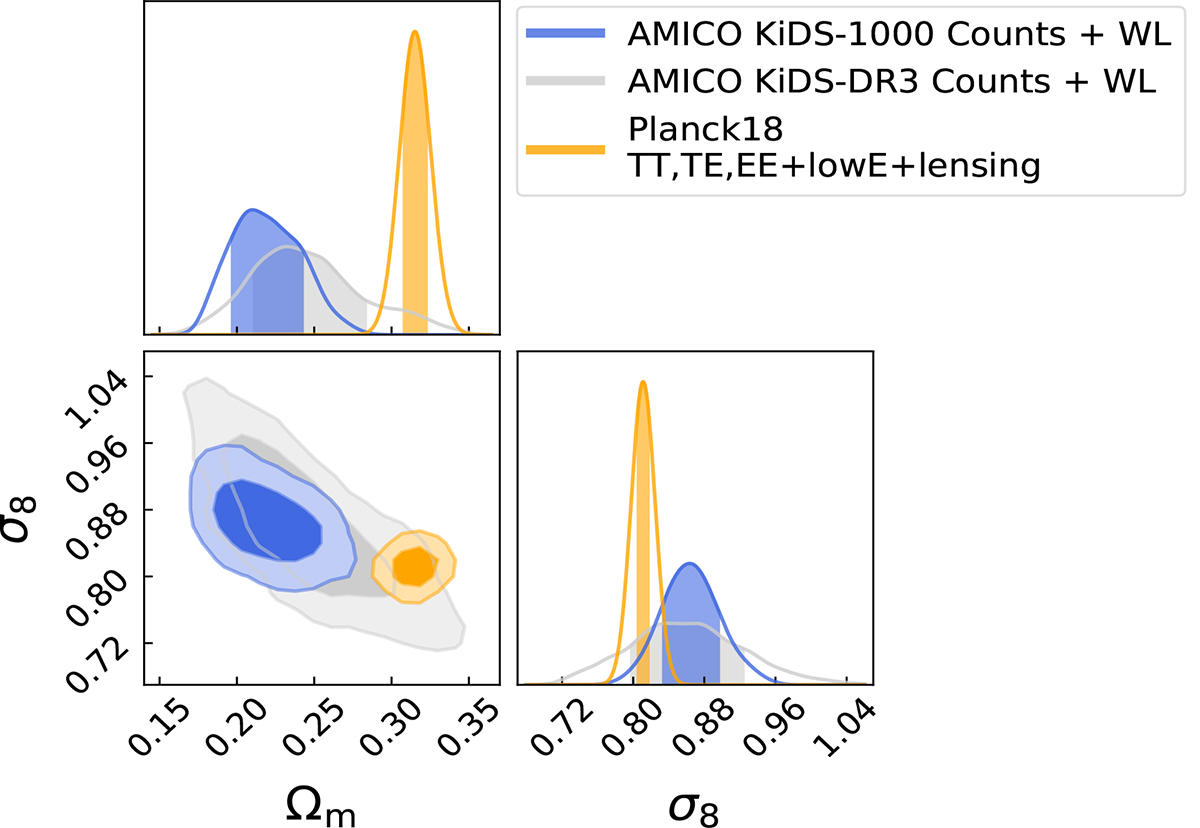 AMICO KiDS-1000 Counts + WL
AMICO KiDS-DR3 Counts + WL
Planck18
TT,TE,EE+lowE+lensing

$\sigma_8$

1.04
0.96
0.88
0.80
0.72

0.15 0.20 0.25 0.30 0.35

$\Omega_m$

0.72 0.80 0.88 0.96 1.04

$\sigma_8$